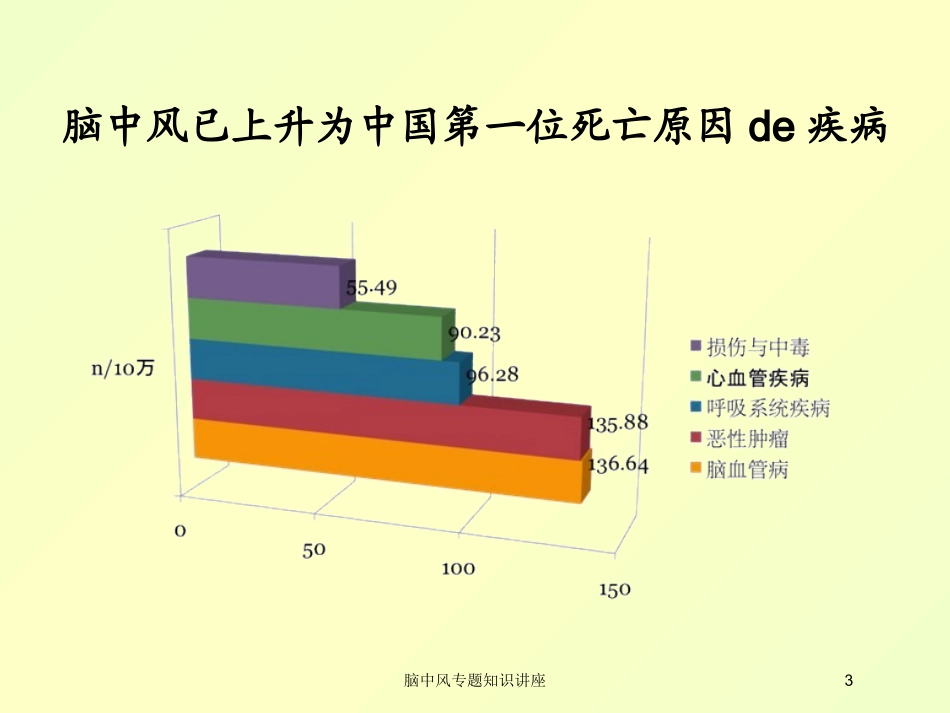 脑中风已上升为中国第一位死亡原因 de 疾病

n/10万

55.49
90.23
96.28
135.88
136.64

0
50
100
150

损伤与中毒
心血管疾病
呼吸系统疾病
恶性肿瘤
脑血管病

脑中风专题知识讲座

3